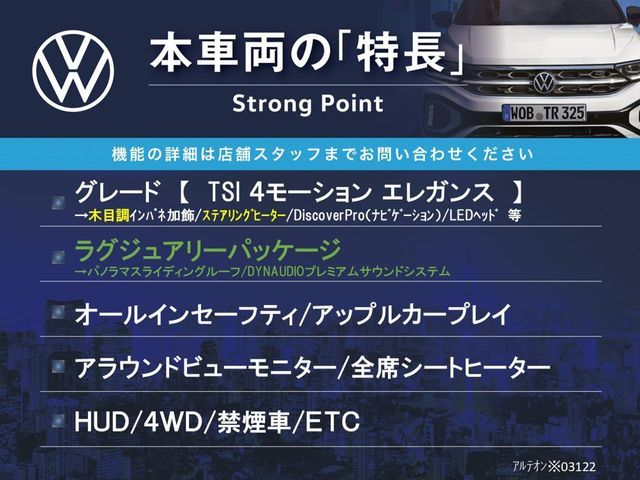 本車両の「特長」
Strong Point

WOB TR 325

機能の詳細は店舗スタッフまでお問い合わせください

グレード 【 TSI 4モーション エレガンス 】
→木目調インパネ加飾/ステアリングヒーター/DiscoverPro(ナビゲーション)/LEDヘッド 等

ラグジュアリーパッケージ
→パノラマスライディングルーフ/DYNAUDIOプレミアムサウンドシステム

オールインセーフティ/アップルカープレイ

アラウンドビューモニター/全席シートヒーター

HUD/4WD/禁煙車/ETC

アルテオン※03122